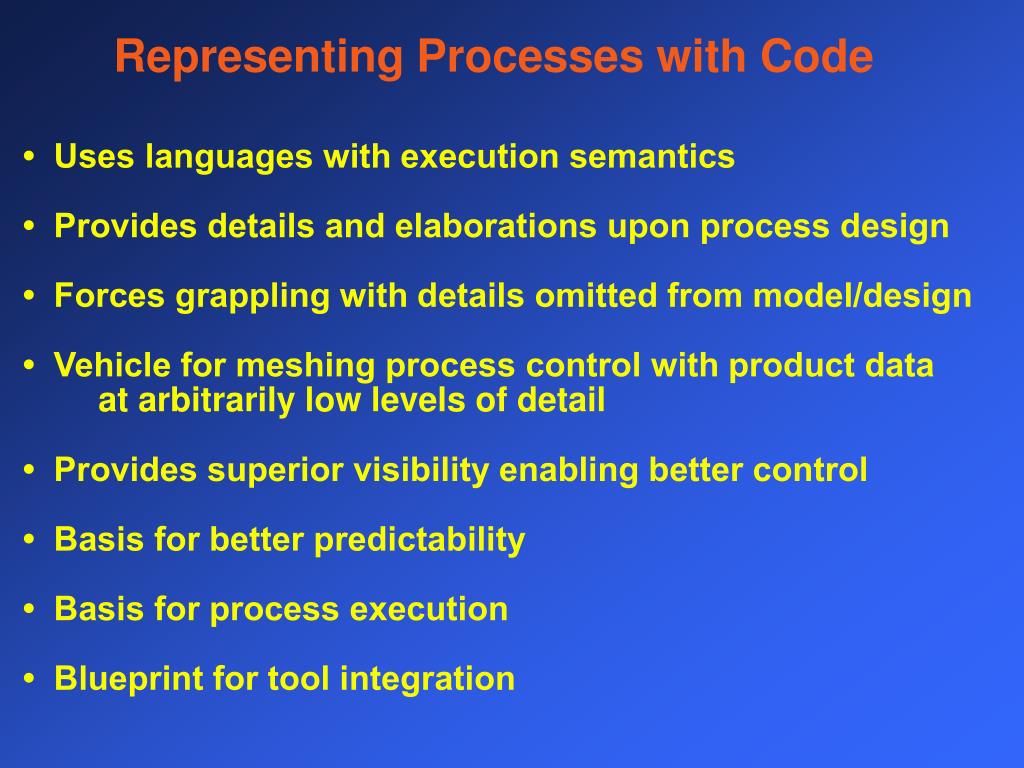 Representing Processes with Code

• Uses languages with execution semantics

• Provides details and elaborations upon process design

• Forces grappling with details omitted from model/design

• Vehicle for meshing process control with product data at arbitrarily low levels of detail

• Provides superior visibility enabling better control

• Basis for better predictability

• Basis for process execution

• Blueprint for tool integration